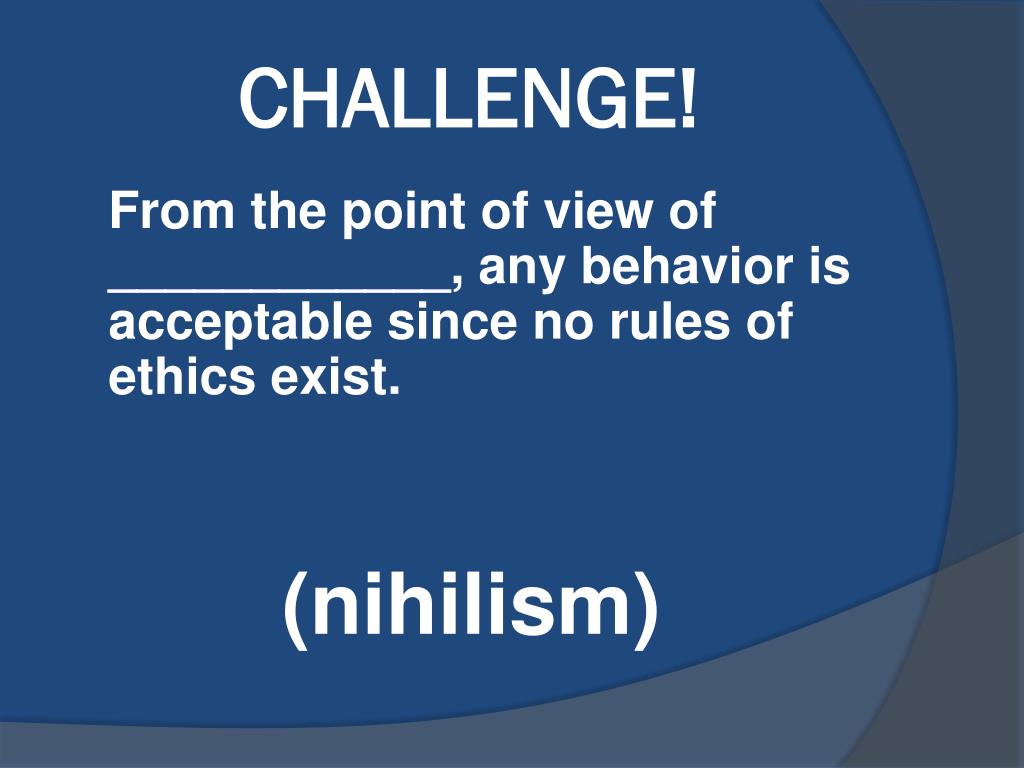 CHALLENGE!

From the point of view of ____________, any behavior is acceptable since no rules of ethics exist.

(nihilism)